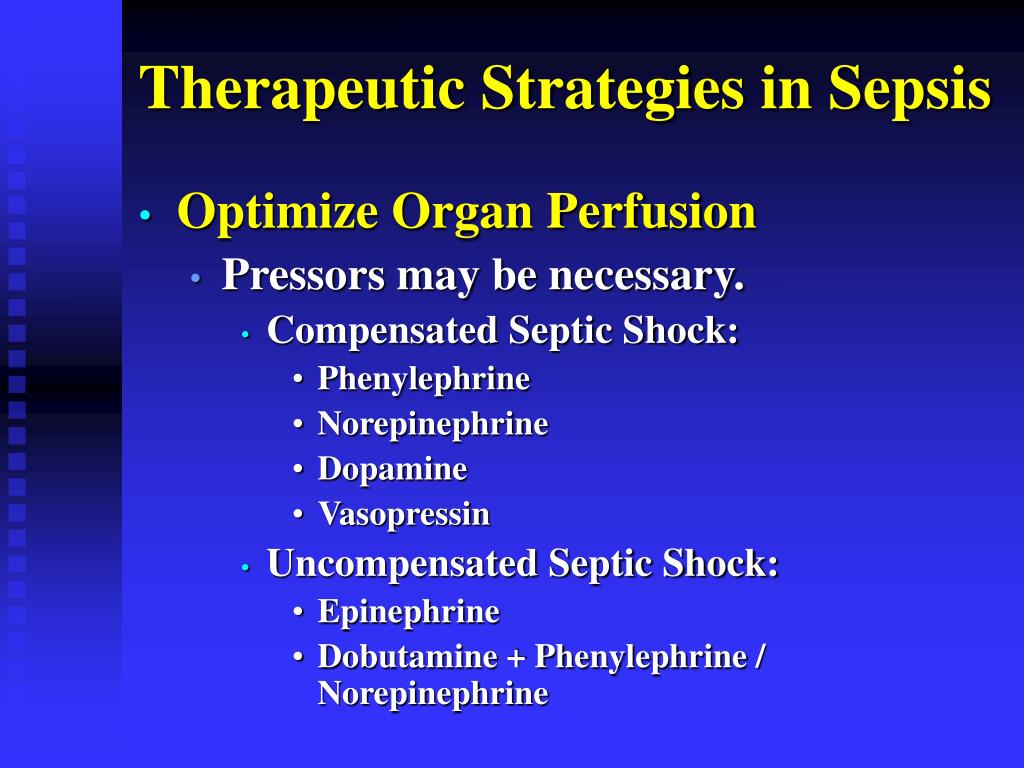 Therapeutic Strategies in Sepsis

• Optimize Organ Perfusion
  • Pressors may be necessary.
    • Compensated Septic Shock:
      • Phenylephrine
      • Norepinephrine
      • Dopamine
      • Vasopressin
    • Uncompensated Septic Shock:
      • Epinephrine
      • Dobutamine + Phenylephrine / Norepinephrine